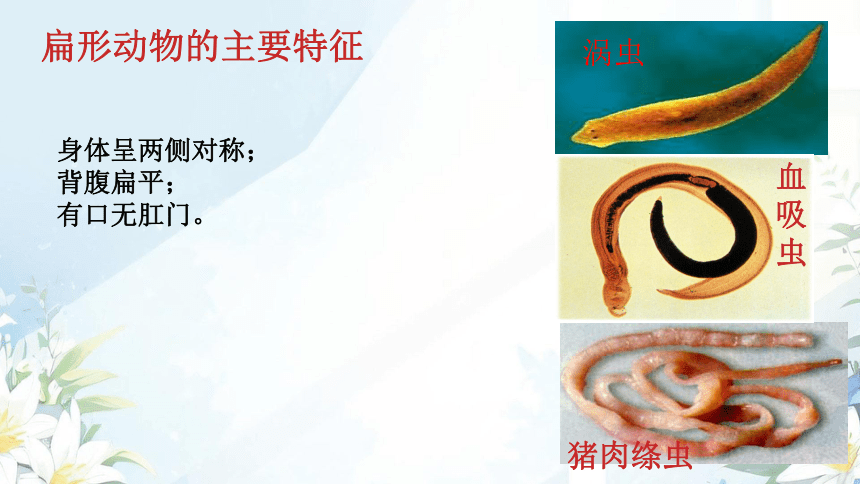 扁形动物的主要特征

身体呈两侧对称；
背腹扁平；
有口无肛门。

涡虫

血吸虫

猪肉绦虫